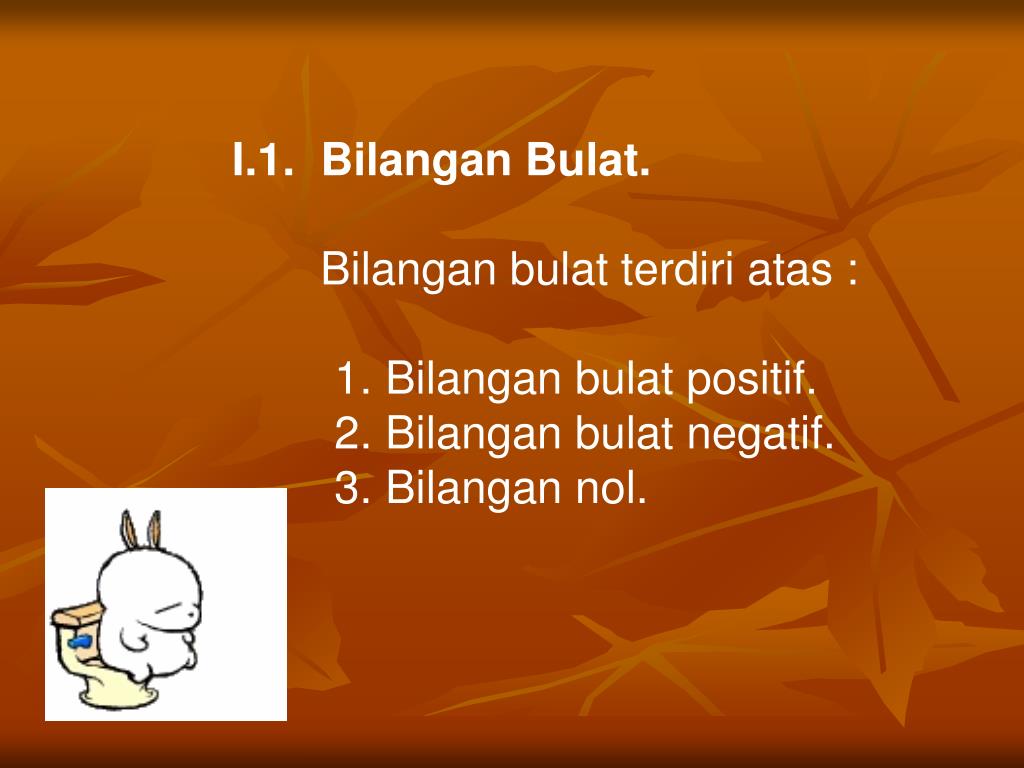 I.1. Bilangan Bulat.

Bilangan bulat terdiri atas :

1. Bilangan bulat positif.
2. Bilangan bulat negatif.
3. Bilangan nol.